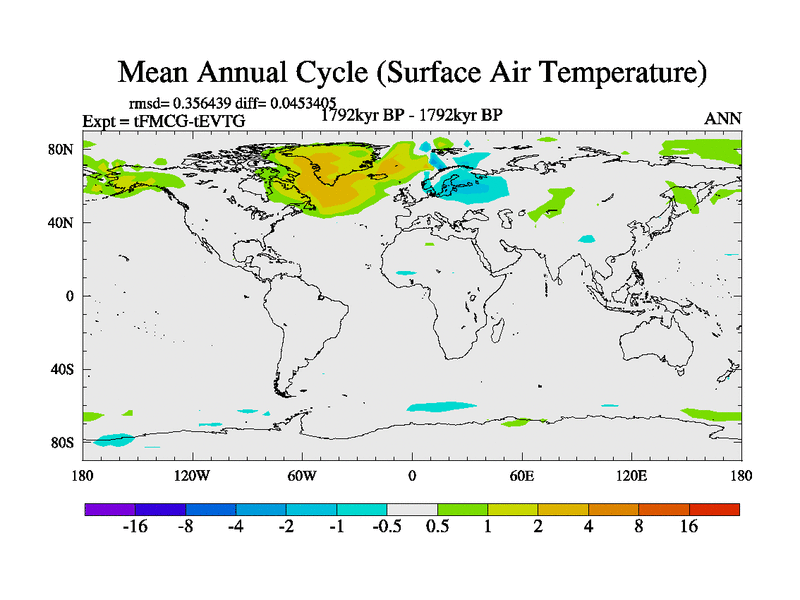 Mean Annual Cycle (Surface Air Temperature)

rmsd= 0.356439 diff= 0.0453405
Expt = tFMCG-tEVTG
1792kyr BP - 1792kyr BP
ANN

80N
40N
0
40S
80S

180 120W 60W 0 60E 120E 180

-16 -8 -4 -2 -1 -0.5 0.5 1 2 4 8 16